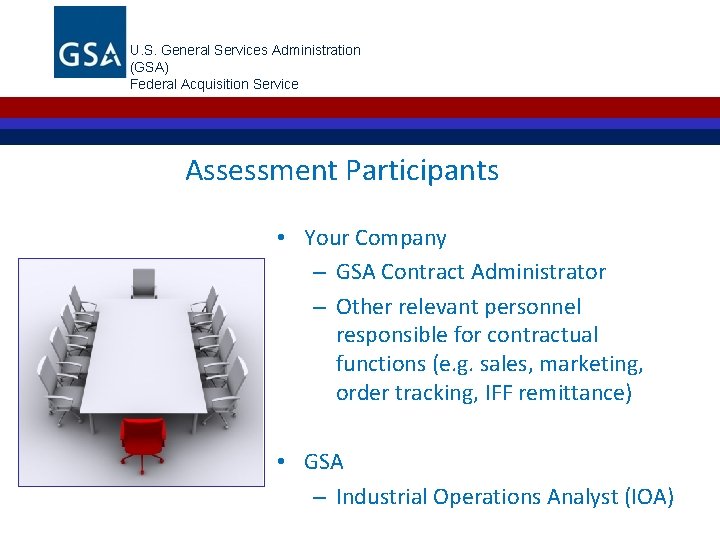 GSA

U.S. General Services Administration (GSA)
Federal Acquisition Service

Assessment Participants

• Your Company
– GSA Contract Administrator
– Other relevant personnel responsible for contractual functions (e.g. sales, marketing, order tracking, IFF remittance)

• GSA
– Industrial Operations Analyst (IOA)